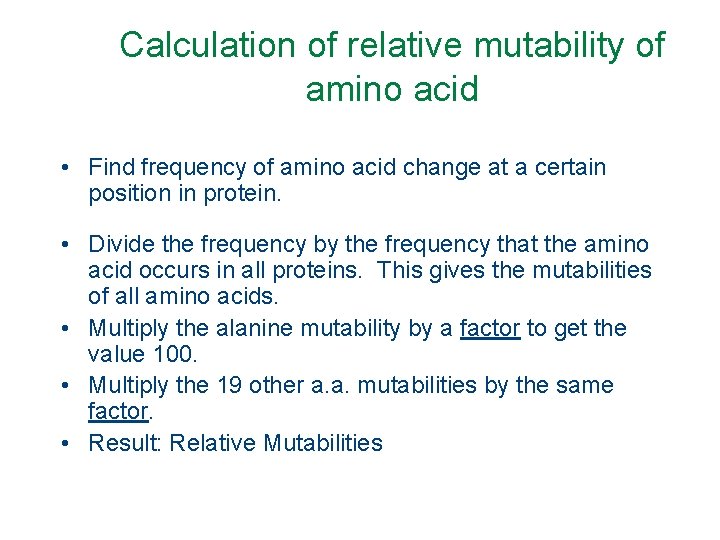 Calculation of relative mutability of amino acid

• Find frequency of amino acid change at a certain position in protein.

• Divide the frequency by the frequency that the amino acid occurs in all proteins. This gives the mutabilities of all amino acids.
• Multiply the alanine mutability by a factor to get the value 100.
• Multiply the 19 other a.a. mutabilities by the same factor.
• Result: Relative Mutabilities